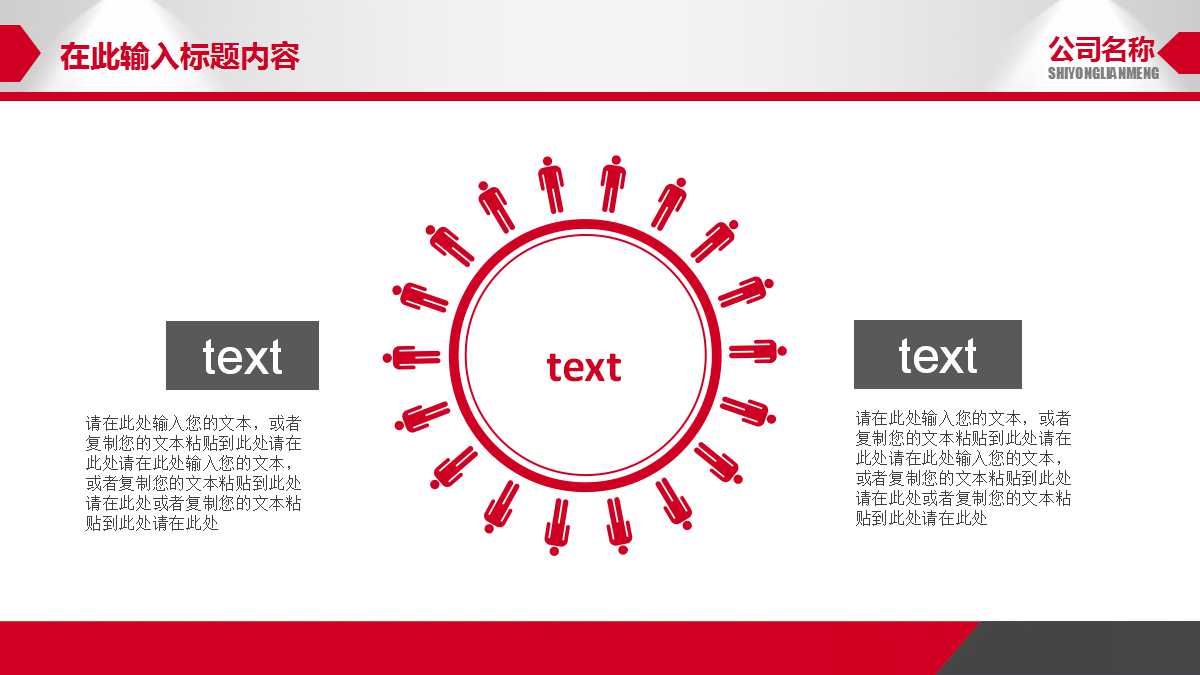 在此输入标题内容

公司名称
SHIYONGLIANMENG

text

请在此处输入您的文本，或者复制您的文本粘贴到此处请在此处请在此处输入您的文本，或者复制您的文本粘贴到此处请在此处或者复制您的文本粘贴到此处请在此处

text

text

请在此处输入您的文本，或者复制您的文本粘贴到此处请在此处请在此处输入您的文本，或者复制您的文本粘贴到此处请在此处或者复制您的文本粘贴到此处请在此处